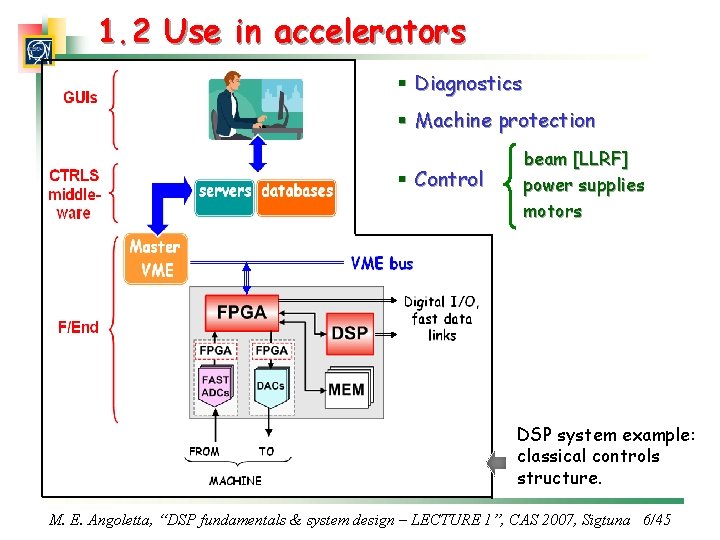 1.2 Use in accelerators

GUIs

CTRLS middle-ware

F/End

servers databases

Master VME

VME bus

FPGA

DSP

Digital I/O, fast data links

FPGA

FPGA

FAST ADCs

DACs

MEM

FROM

TO

MACHINE

▪ Diagnostics

▪ Machine protection

▪ Control

beam [LLRF]
power supplies
motors

DSP system example: classical controls structure.

M. E. Angoletta, "DSP fundamentals & system design – LECTURE 1", CAS 2007, Sigtuna 6/45